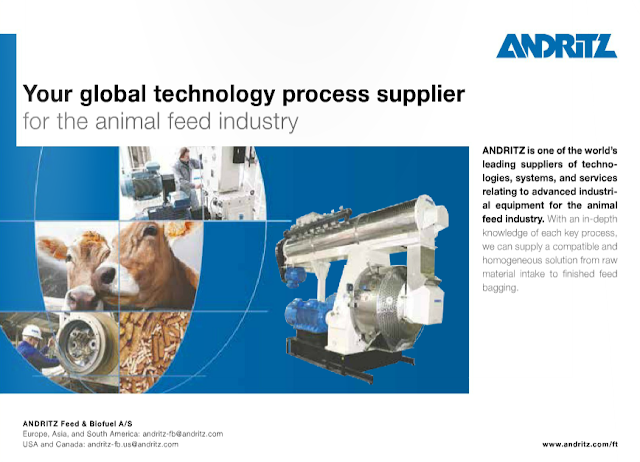 ANDRITZ

Your global technology process supplier
for the animal feed industry

ANDRITZ is one of the world's leading suppliers of technologies, systems, and services relating to advanced industrial equipment for the animal feed industry. With an in-depth knowledge of each key process, we can supply a compatible and homogeneous solution from raw material intake to finished feed bagging.

ANDRITZ Feed & Biofuel A/S
Europe, Asia, and South America: andritz-fb@andritz.com
USA and Canada: andritz-fb.us@andritz.com

www.andritz.com/ft